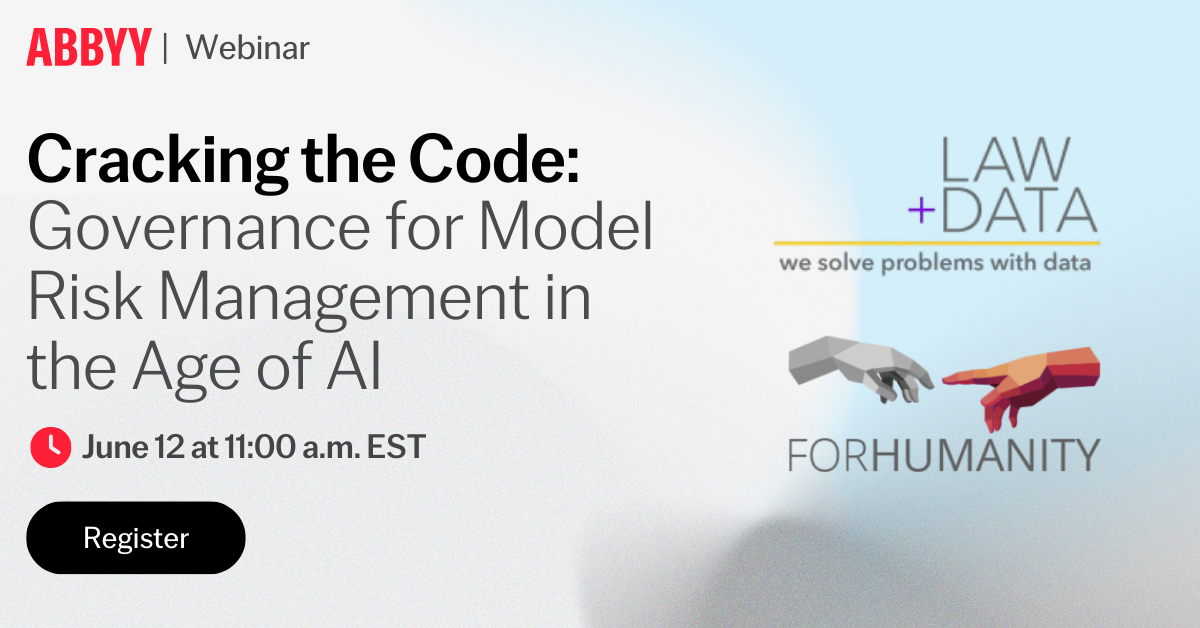 ABBYY | Webinar

Cracking the Code: Governance for Model Risk Management in the Age of AI

June 12 at 11:00 a.m. EST

Register

LAW +DATA
we solve problems with data

FORHUMANITY